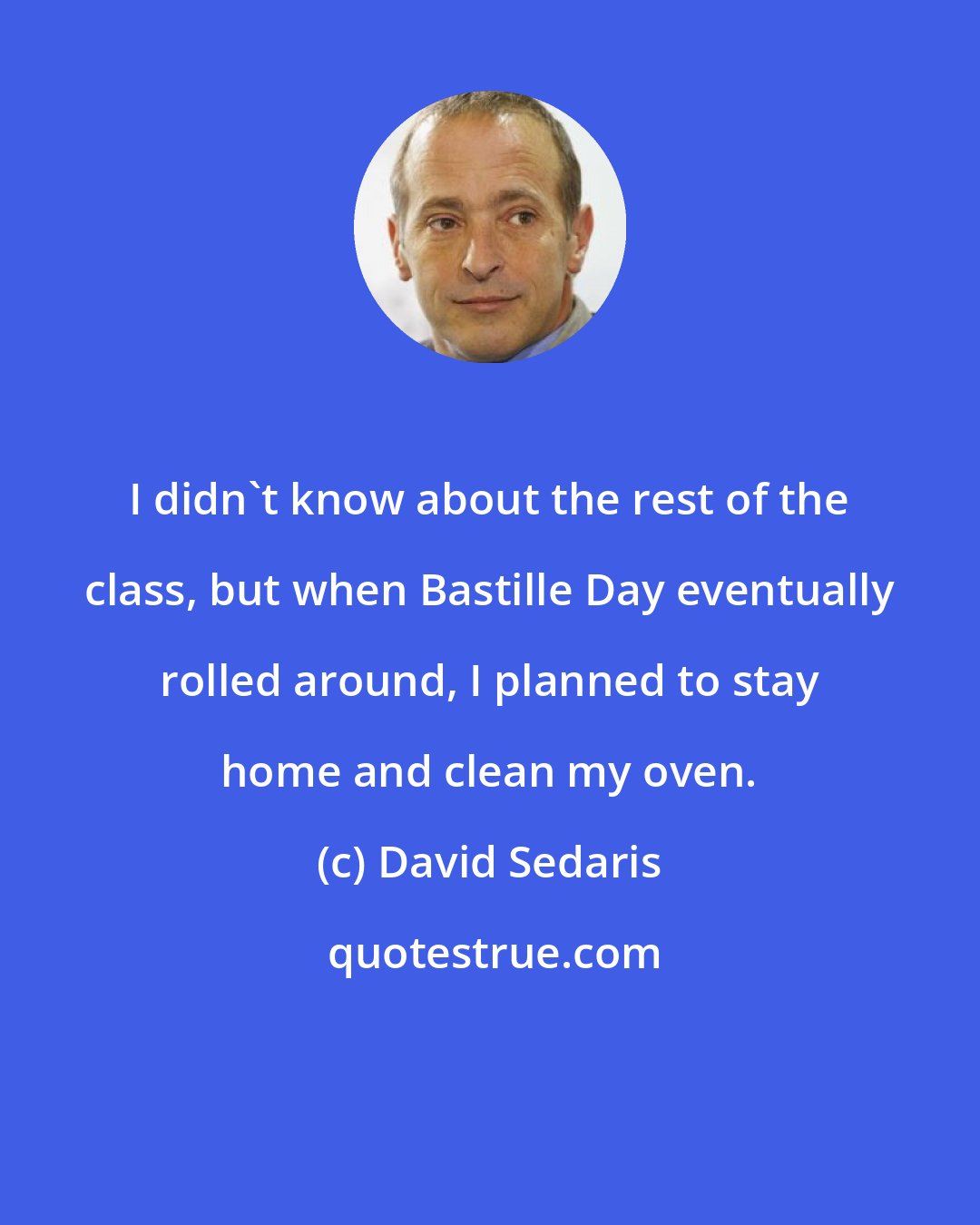 I didn`t know about the rest of the class, but when Bastille Day eventually rolled around, I planned to stay home and clean my oven.

(c) David Sedaris

quotestrue.com